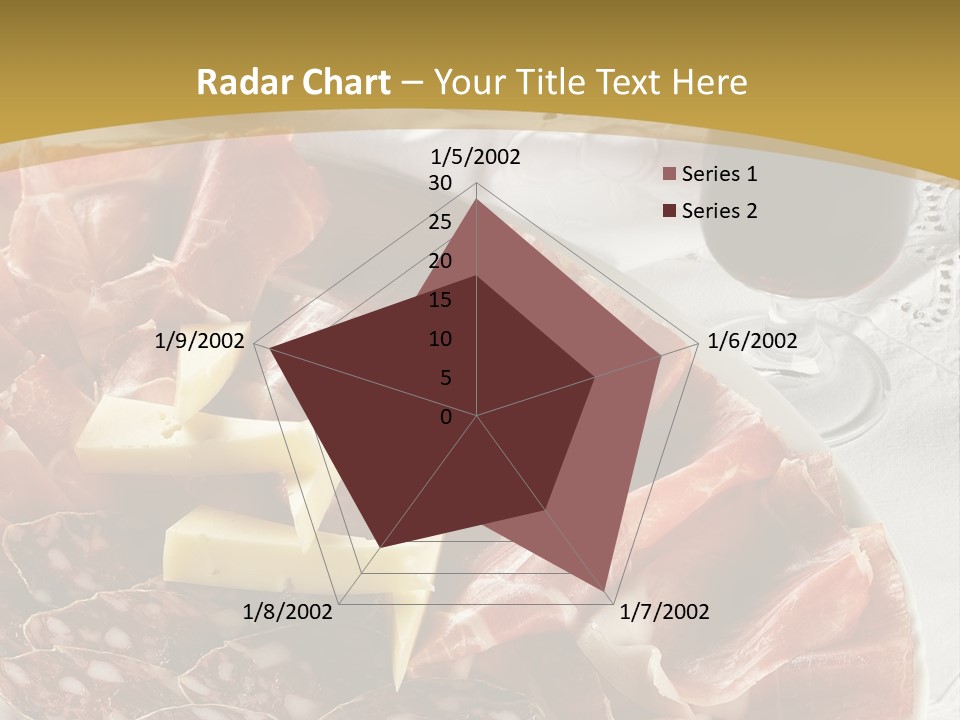 Radar Chart – Your Title Text Here

1/5/2002
30
25
20
15
10
5
0
1/6/2002
1/7/2002
1/8/2002
1/9/2002

Series 1
Series 2